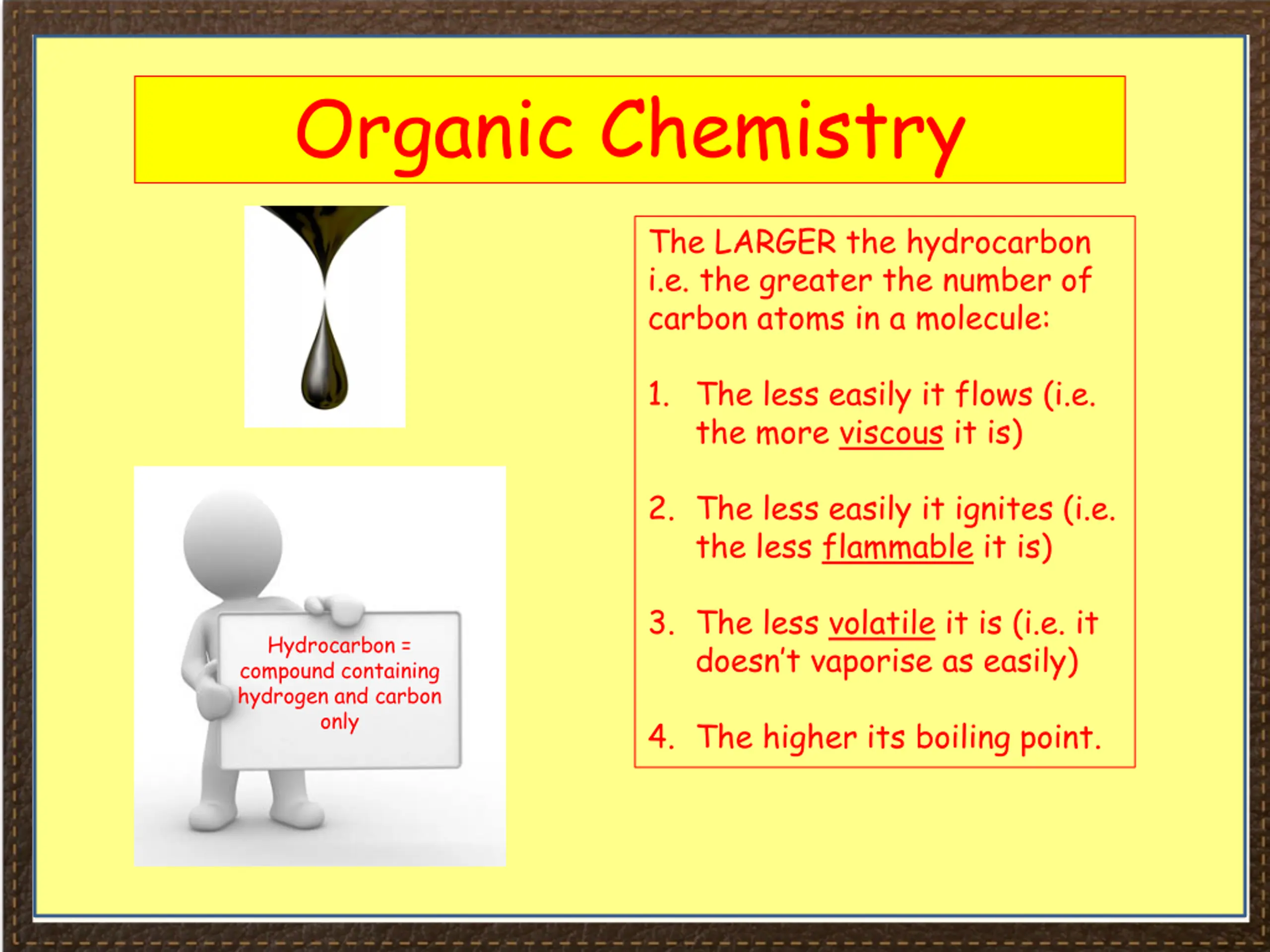 Organic Chemistry

Hydrocarbon = compound containing hydrogen and carbon only

The LARGER the hydrocarbon i.e. the greater the number of carbon atoms in a molecule:

1. The less easily it flows (i.e. the more viscous it is)

2. The less easily it ignites (i.e. the less flammable it is)

3. The less volatile it is (i.e. it doesn't vaporise as easily)

4. The higher its boiling point.